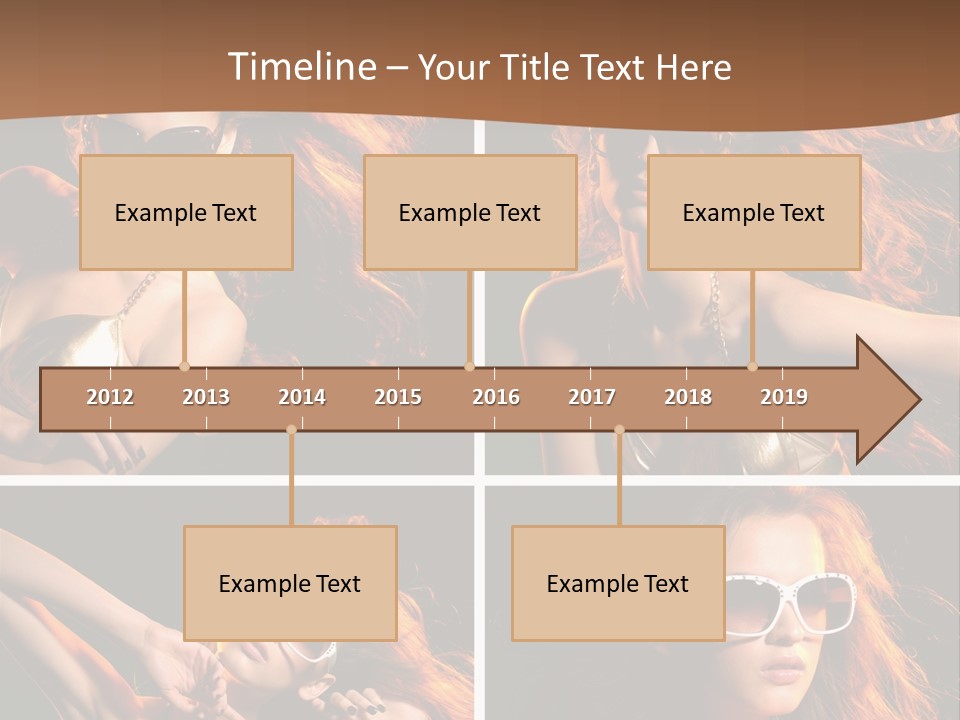 Timeline – Your Title Text Here

Example Text

Example Text

Example Text

2012 2013 2014 2015 2016 2017 2018 2019

Example Text

Example Text